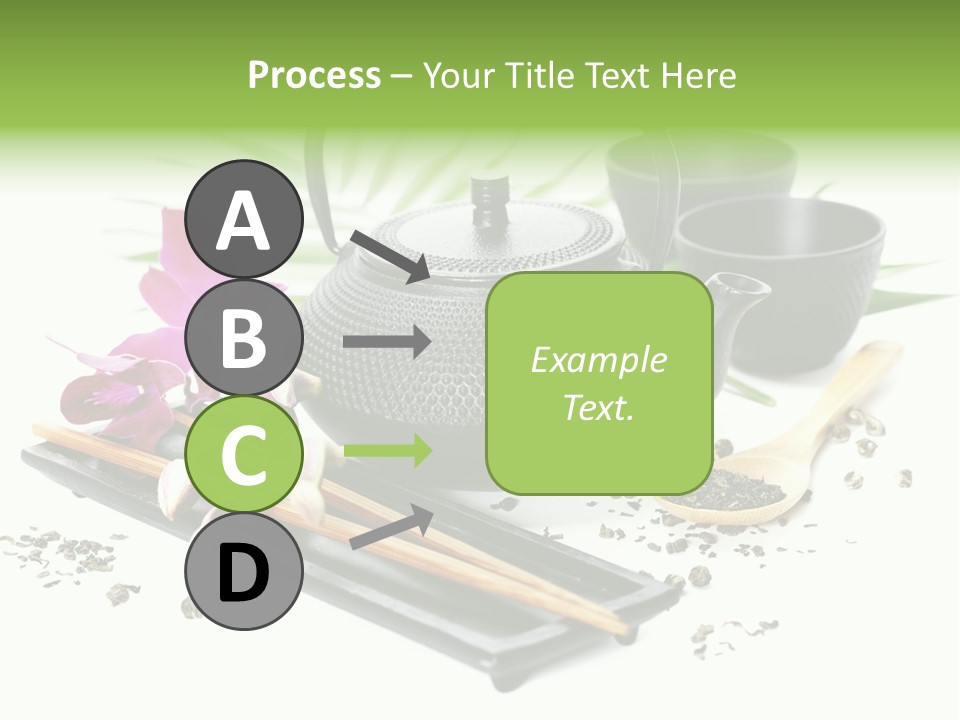 Process – Your Title Text Here

A

B

C

D

Example Text.